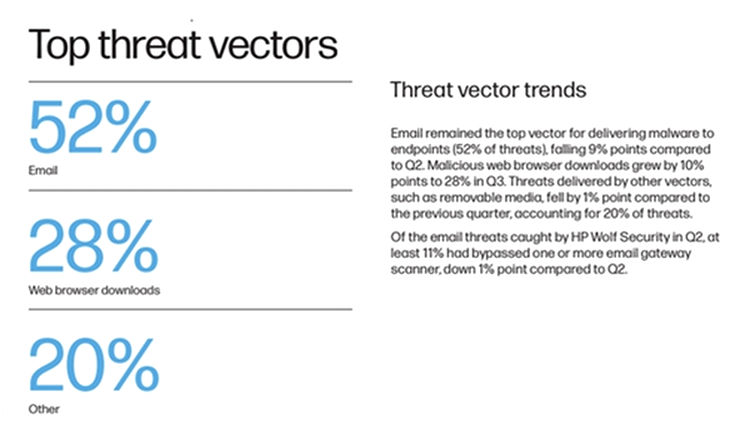 Top threat vectors

52%
Email

28%
Web browser downloads

20%
Other

Threat vector trends

Email remained the top vector for delivering malware to endpoints (52% of threats), falling 9% points compared to Q2. Malicious web browser downloads grew by 10% points to 28% in Q3. Threats delivered by other vectors, such as removable media, fell by 1% point compared to the previous quarter, accounting for 20% of threats.

Of the email threats caught by HP Wolf Security in Q2, at least 11% had bypassed one or more email gateway scanner, down 1% point compared to Q2.